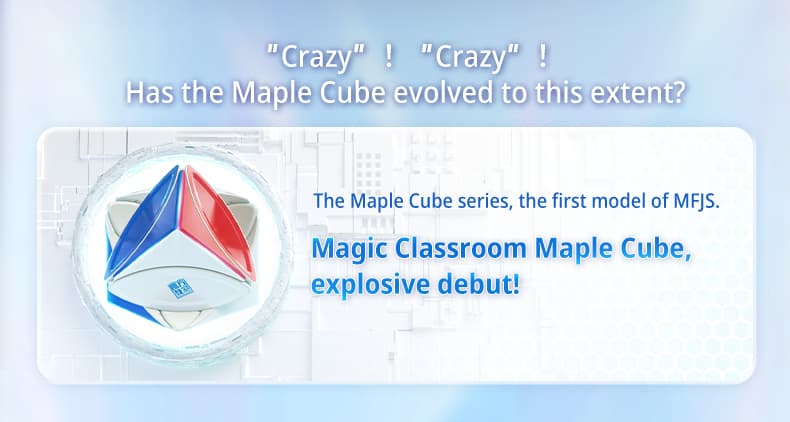 "Crazy" ! "Crazy" !
Has the Maple Cube evolved to this extent?

The Maple Cube series, the first model of MFJS.

Magic Classroom Maple Cube, explosive debut!